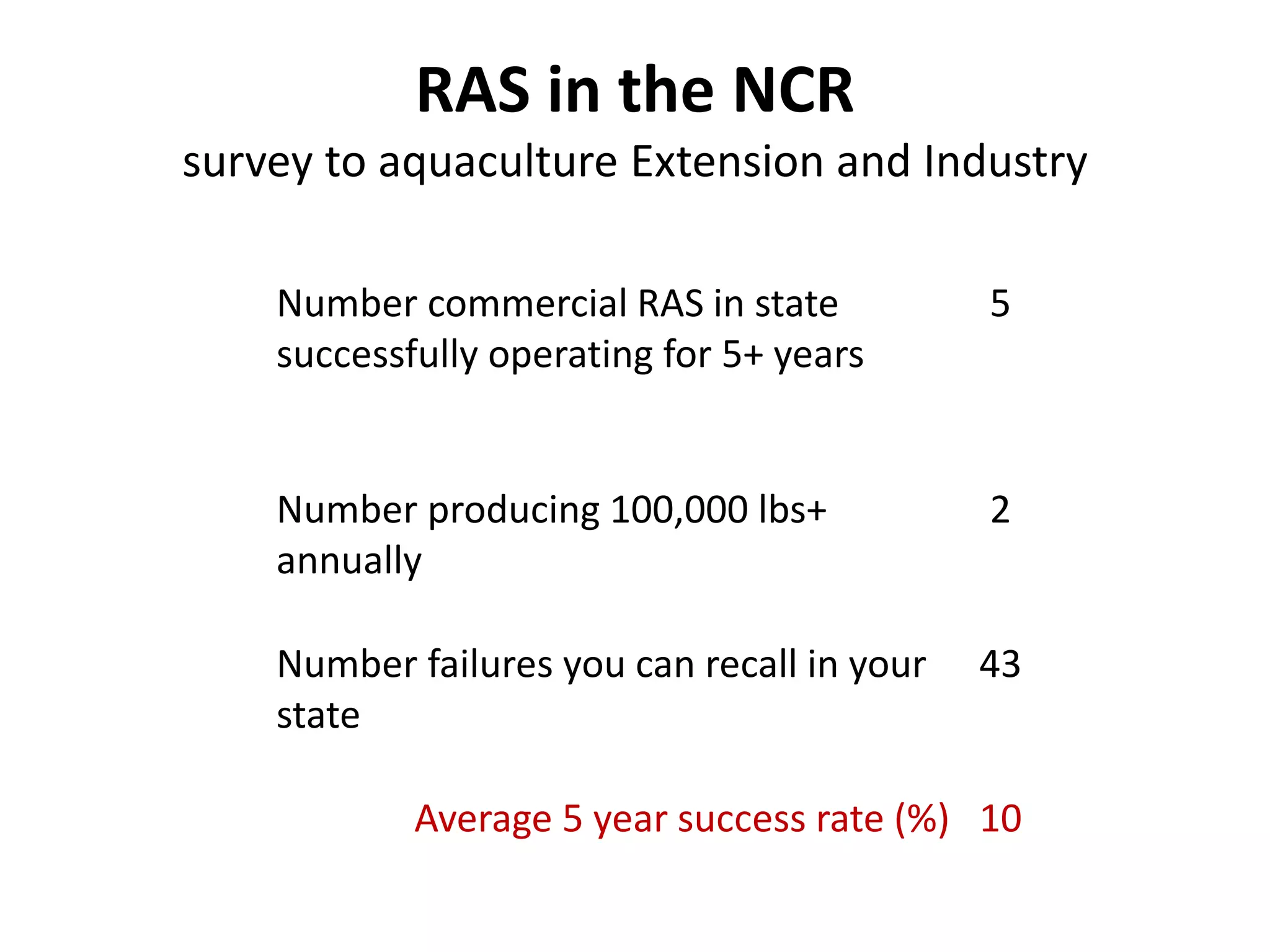 RAS in the NCR

survey to aquaculture Extension and Industry

| | |
|---|---|
| Number commercial RAS in state successfully operating for 5+ years | 5 |
| Number producing 100,000 lbs+ annually | 2 |
| Number failures you can recall in your state | 43 |
| Average 5 year success rate (%) | 10 |